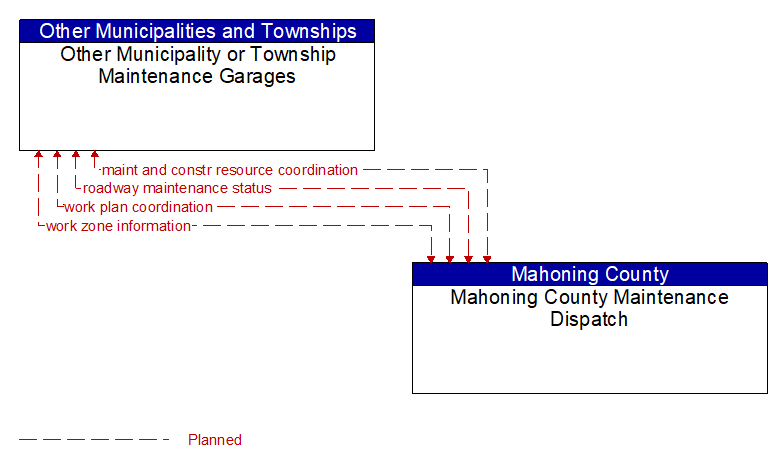 Other Municipalities and Townships
Other Municipality or Township Maintenance Garages

maint and constr resource coordination
roadway maintenance status
work plan coordination
work zone information

Mahoning County
Mahoning County Maintenance Dispatch

Planned